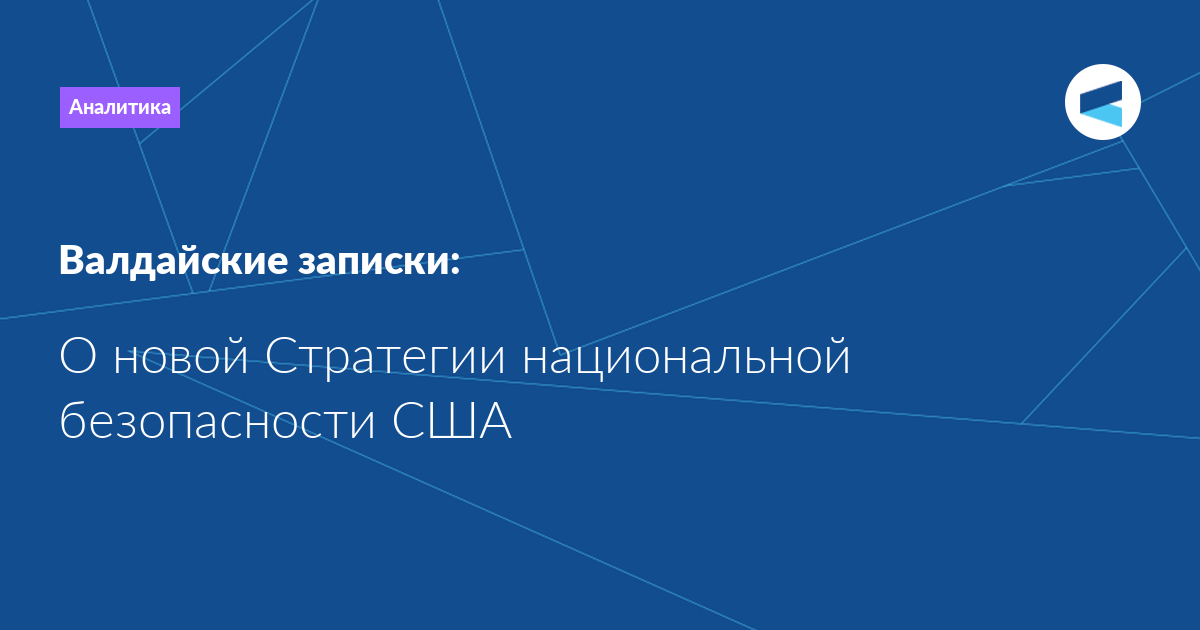 Аналитика

Валдайские записки:

О новой Стратегии национальной безопасности США